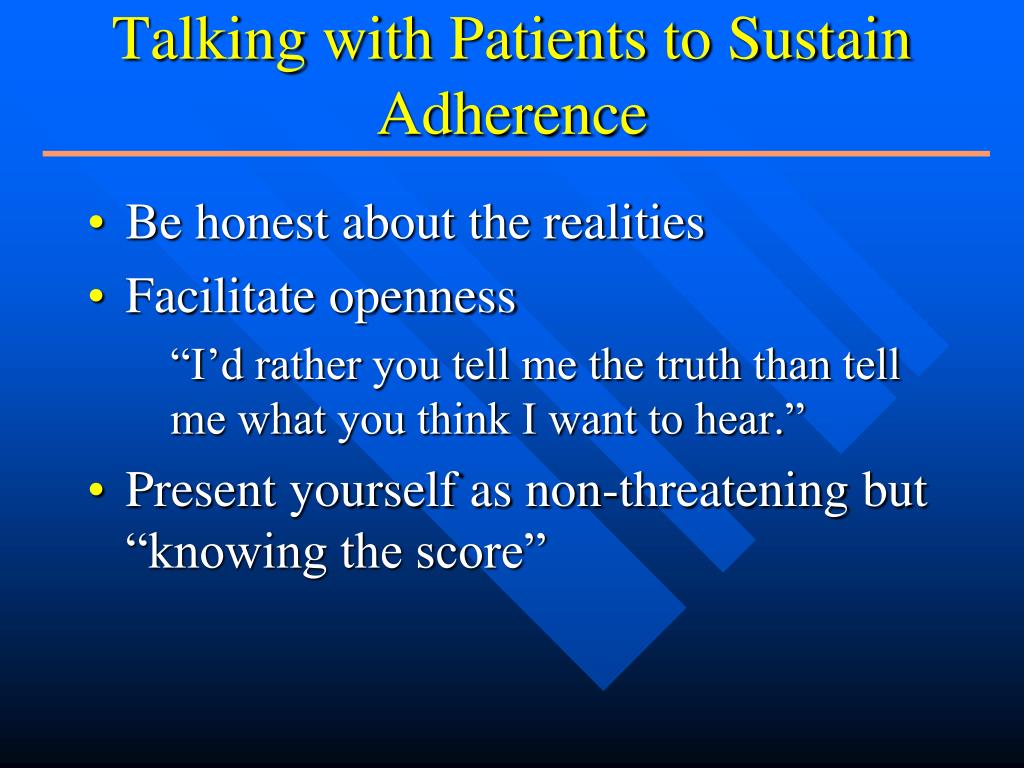 Talking with Patients to Sustain Adherence

• Be honest about the realities
• Facilitate openness
“I’d rather you tell me the truth than tell me what you think I want to hear.”
• Present yourself as non-threatening but “knowing the score”